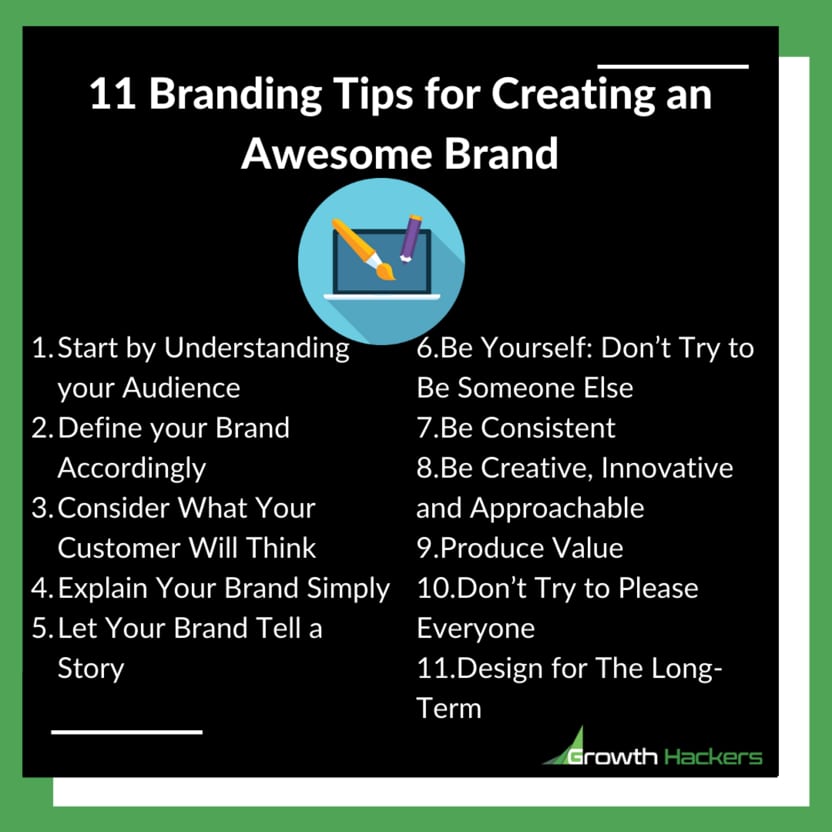 11 Branding Tips for Creating an Awesome Brand

1. Start by Understanding your Audience
2. Define your Brand Accordingly
3. Consider What Your Customer Will Think
4. Explain Your Brand Simply
5. Let Your Brand Tell a Story

6.Be Yourself: Don't Try to Be Someone Else
7.Be Consistent
8.Be Creative, Innovative and Approachable
9.Produce Value
10.Don't Try to Please Everyone
11.Design for The Long-Term

Growth Hackers